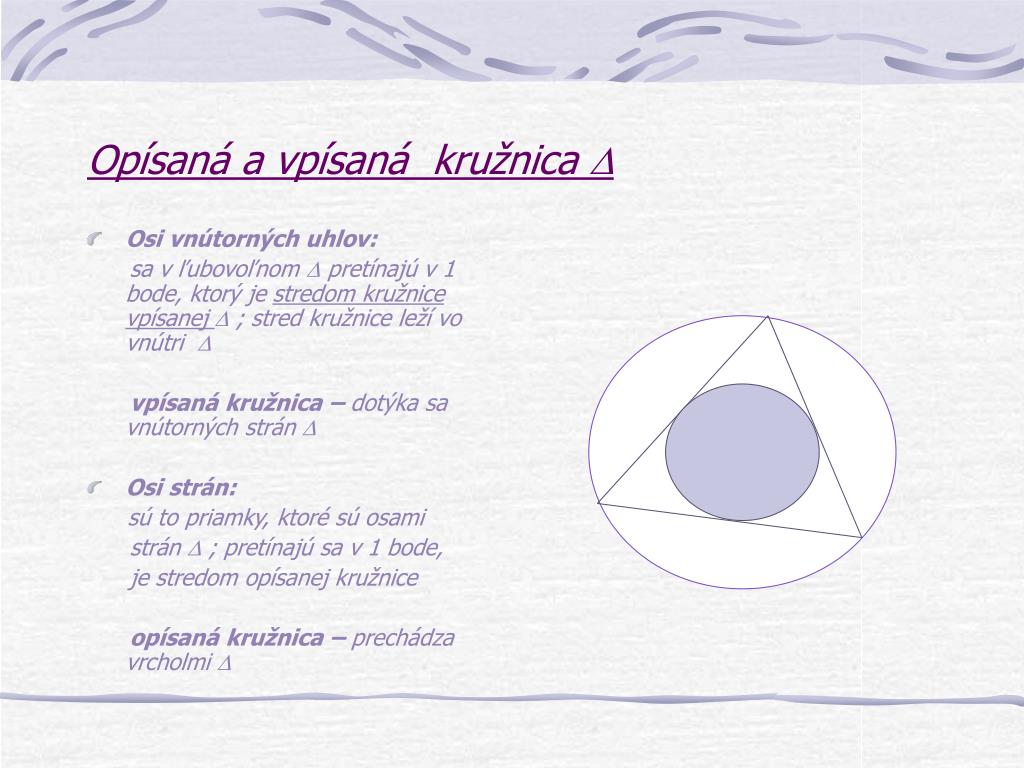 Opísaná a vpísaná  kružnica $\Delta$

Osi vnútorných uhlov:

sa v ľubovoľnom $\Delta$ pretínajú v 1 bode, ktorý je stredom kružnice vpísanej $\Delta$ ; stred kružnice leží vo vnútri $\Delta$

vpísaná kružnica – dotýka sa vnútorných strán $\Delta$

Osi strán:

sú to priamky, ktoré sú osami strán $\Delta$ ; pretínajú sa v 1 bode, je stredom opísanej kružnice

opísaná kružnica – prechádza vrcholmi $\Delta$